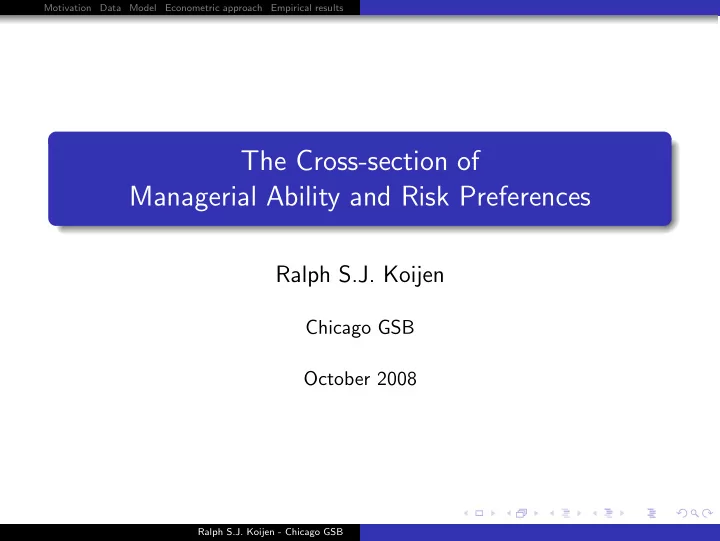 Motivation Data Model Econometric approach Empirical results

The Cross-section of
Managerial Ability and Risk Preferences

Ralph S.J. Koijen

Chicago GSB

October 2008

Ralph S.J. Koijen - Chicago GSB